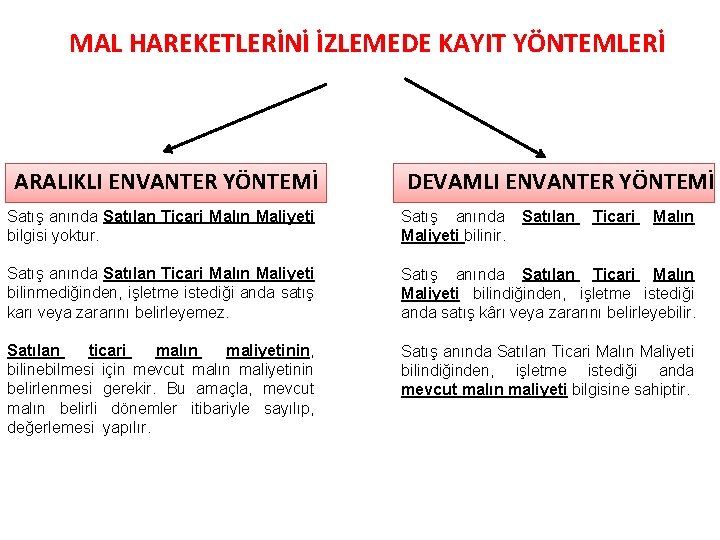 MAL HAREKETLERİNİ İZLEMEDE KAYIT YÖNTEMLERİ

ARALIKLI ENVANTER YÖNTEMİ

Satış anında Satılan Ticari Malın Maliyeti bilgisi yoktur.

Satış anında Satılan Ticari Malın Maliyeti bilinmediğinden, işletme istediği anda satış karı veya zararını belirleyemez.

Satılan ticari malın maliyetinin, bilinebilmesi için mevcut malın maliyetinin belirlenmesi gerekir. Bu amaçla, mevcut malın belirli dönemler itibariyle sayılıp, değerlemesi yapılır.

DEVAMLI ENVANTER YÖNTEMİ

Satış anında Satılan Ticari Malın Maliyeti bilinir.

Satış anında Satılan Ticari Malın Maliyeti bilindiğinden, işletme istediği anda satış kârı veya zararını belirleyebilir.

Satış anında Satılan Ticari Malın Maliyeti bilindiğinden, işletme istediği anda mevcut malın maliyeti bilgisine sahiptir.